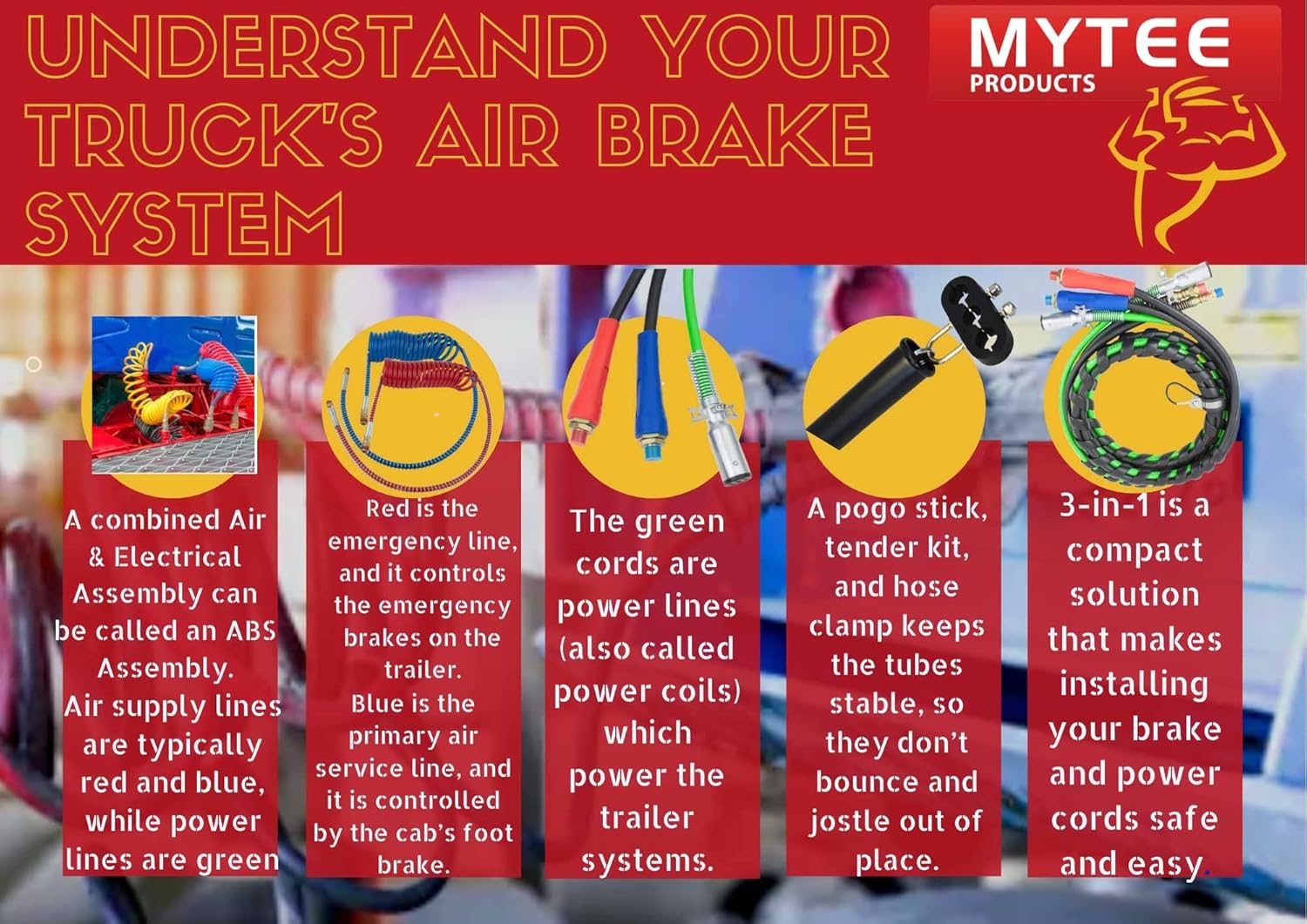 UNDERSTAND YOUR TRUCK'S AIR BRAKE SYSTEM

MYTEE PRODUCTS

A combined Air & Electrical Assembly can be called an ABS Assembly. Air supply lines are typically red and blue, while power lines are green

Red is the emergency line, and it controls the emergency brakes on the trailer. Blue is the primary air service line, and it is controlled by the cab's foot brake.

The green cords are power lines (also called power coils) which power the trailer systems.

A pogo stick, tender kit, and hose clamp keeps the tubes stable, so they don't bounce and jostle out of place.

3-in-1 is a compact solution that makes installing your brake and power cords safe and easy.